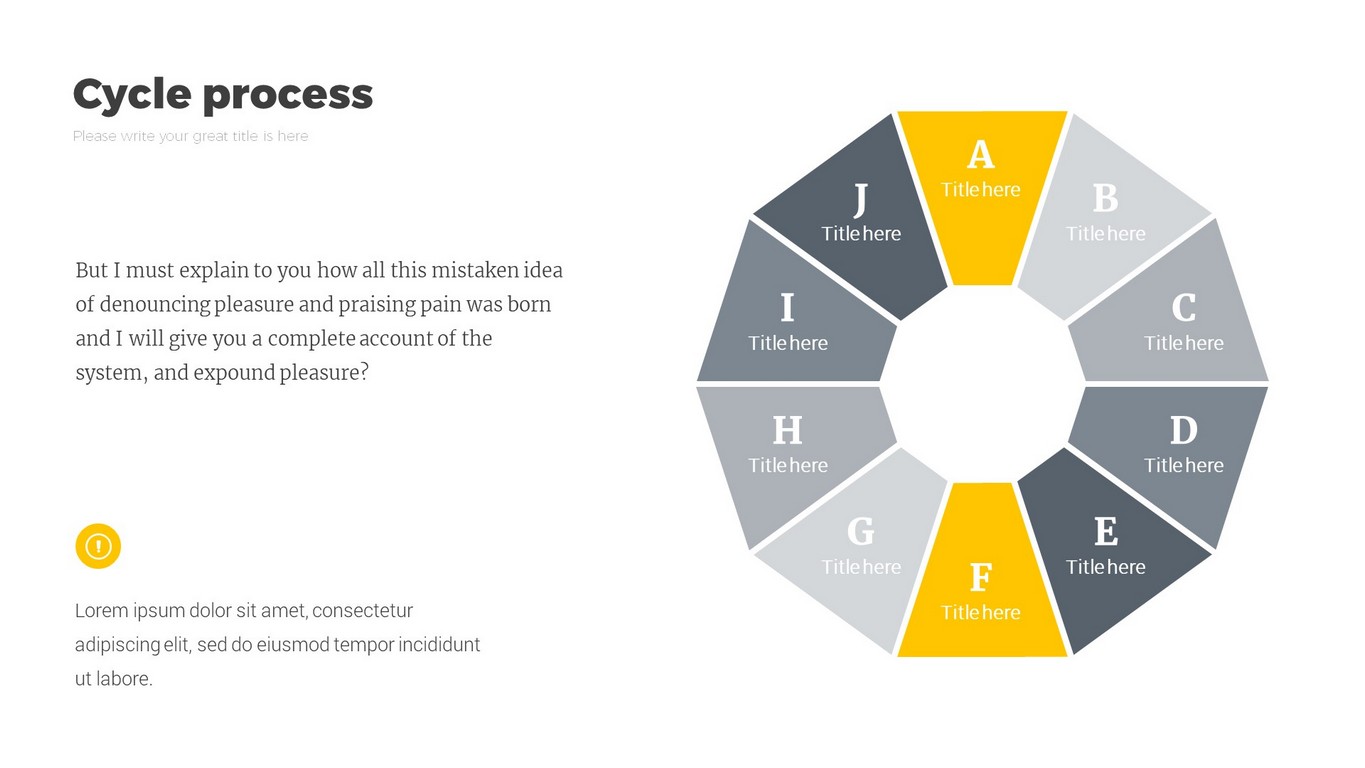 Cycle process

Please write your great title is here

But I must explain to you how all this mistaken idea of denouncing pleasure and praising pain was born and I will give you a complete account of the system, and expound pleasure?

Lorem ipsum dolor sit amet, consectetur adipiscing elit, sed do eiusmod tempor incididunt ut labore.

A
Title here

B
Title here

C
Title here

D
Title here

E
Title here

F
Title here

G
Title here

H
Title here

I
Title here

J
Title here